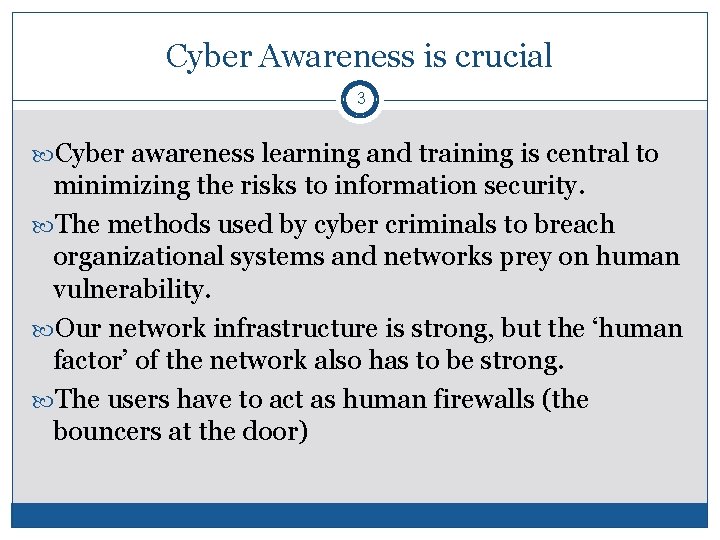 Cyber Awareness is crucial

3

Cyber awareness learning and training is central to minimizing the risks to information security.

The methods used by cyber criminals to breach organizational systems and networks prey on human vulnerability.

Our network infrastructure is strong, but the ‘human factor’ of the network also has to be strong.

The users have to act as human firewalls (the bouncers at the door)